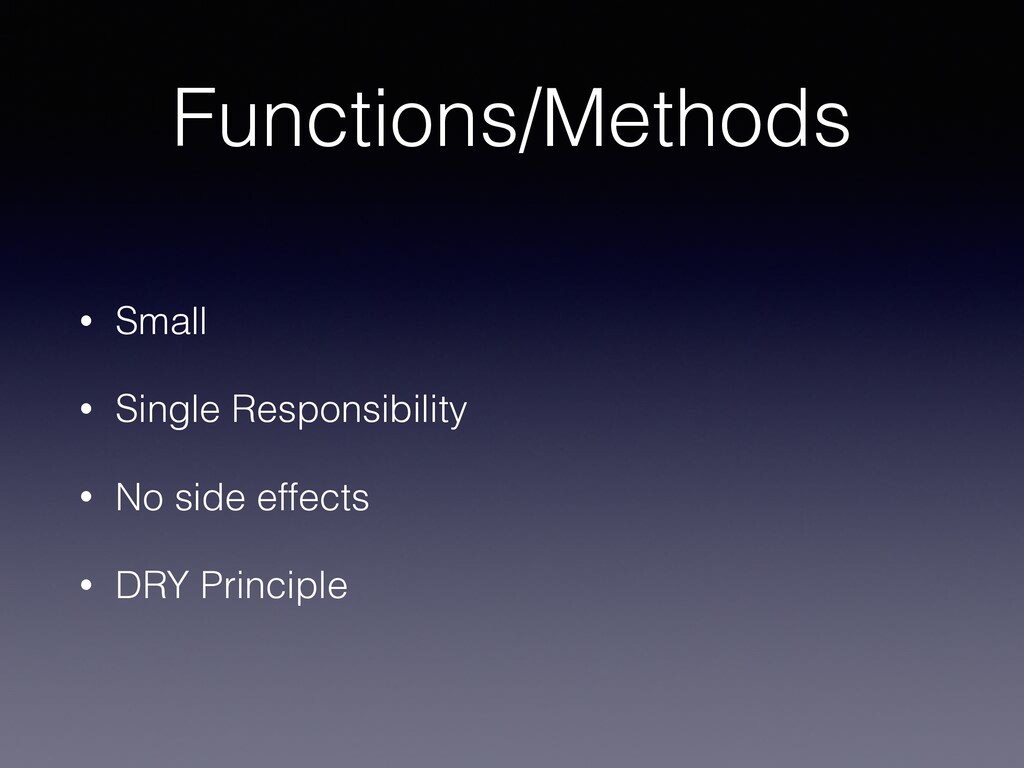 Functions/Methods

• Small

• Single Responsibility

• No side effects

• DRY Principle